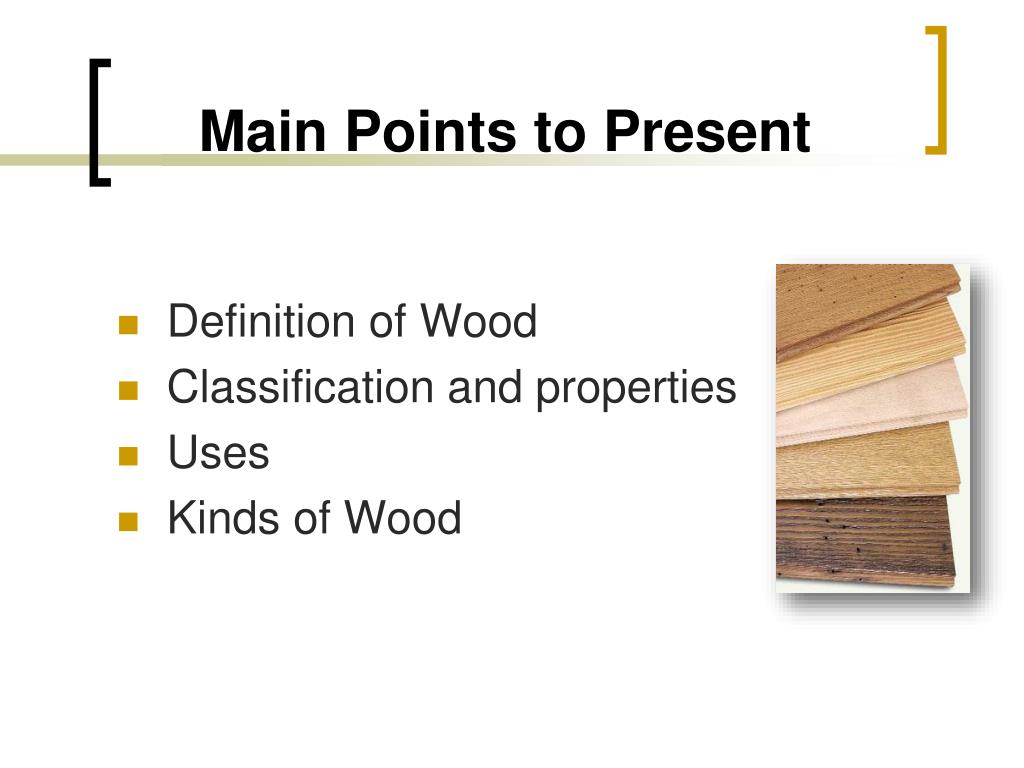 Main Points to Present

- Definition of Wood
- Classification and properties
- Uses
- Kinds of Wood